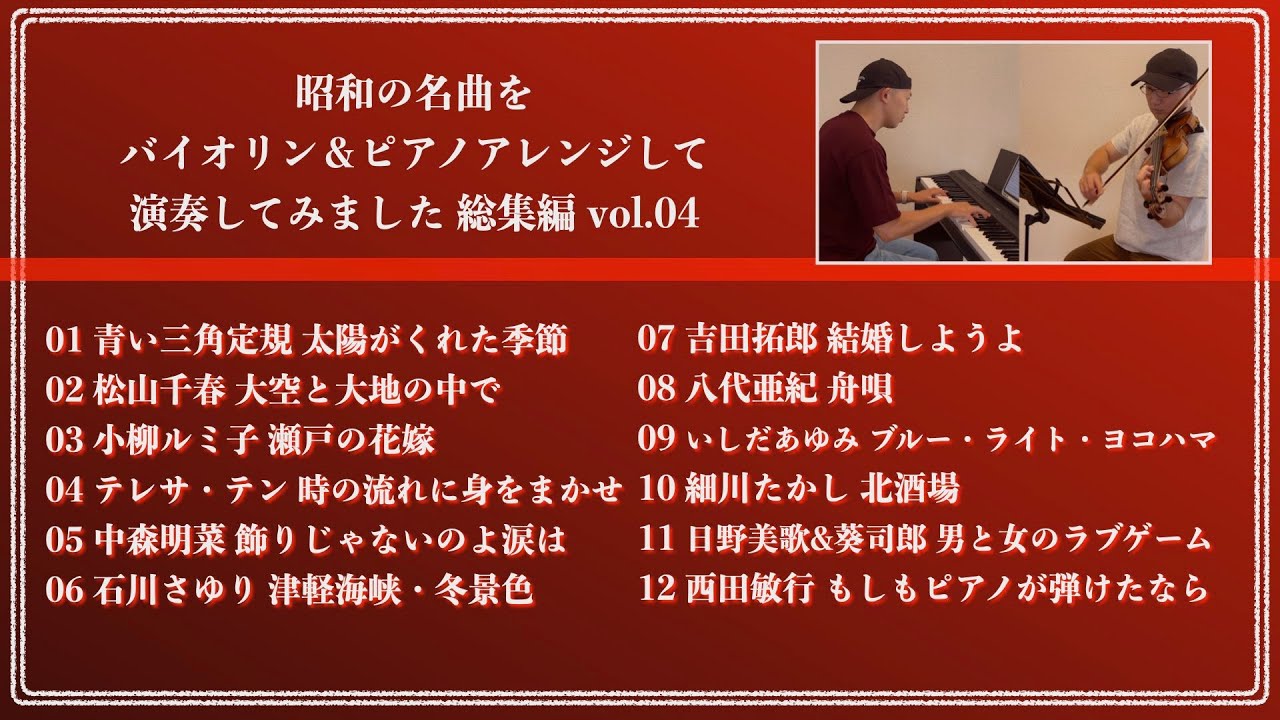 昭和の名曲を
バイオリン＆ピアノアレンジして
演奏してみました 総集編 vol.04

01 青い三角定規 太陽がくれた季節
02 松山千春 大空と大地の中で
03 小柳ルミ子 瀬戸の花嫁
04 テレサ・テン 時の流れに身をまかせ
05 中森明菜 飾りじゃないのよ涙は
06 石川さゆり 津軽海峡・冬景色

07 吉田拓郎 結婚しようよ
08 八代亜紀 舟唄
09 いしだあゆみ ブルー・ライト・ヨコハマ
10 細川たかし 北酒場
11 日野美歌&葵司郎 男と女のラブゲーム
12 西田敏行 もしもピアノが弾けたなら